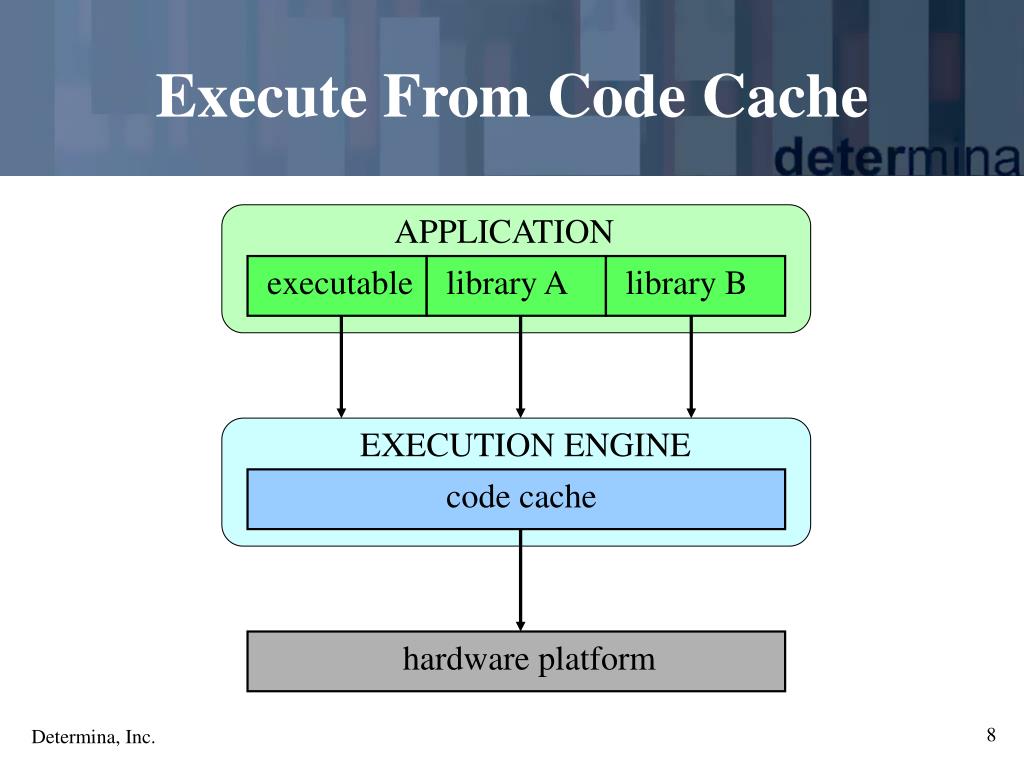 Execute From Code Cache

determina

APPLICATION

executable

library A

library B

EXECUTION ENGINE

code cache

hardware platform

Determina, Inc.

8